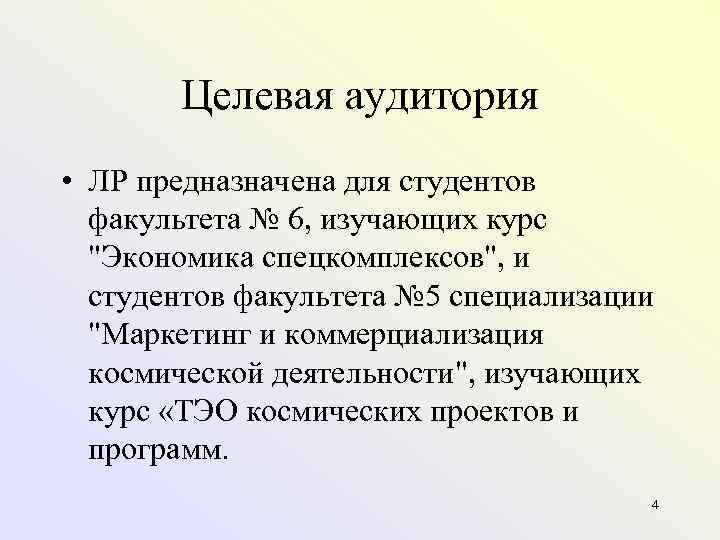 Целевая аудитория

• ЛР предназначена для студентов факультета № 6, изучающих курс "Экономика спецкомплексов", и студентов факультета №5 специализации "Маркетинг и коммерциализация космической деятельности", изучающих курс «ТЭО космических проектов и программ.

4